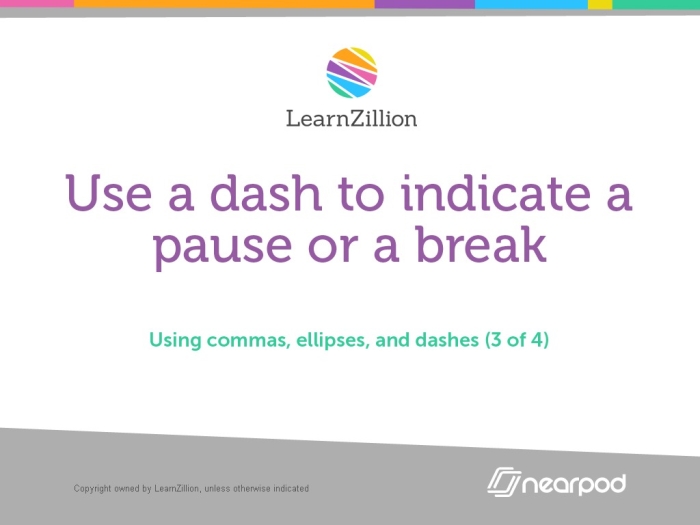 LearnZillion

Use a dash to indicate a pause or a break

Using commas, ellipses, and dashes (3 of 4)

Copyright owned by LearnZillion, unless otherwise indicated

nearpod